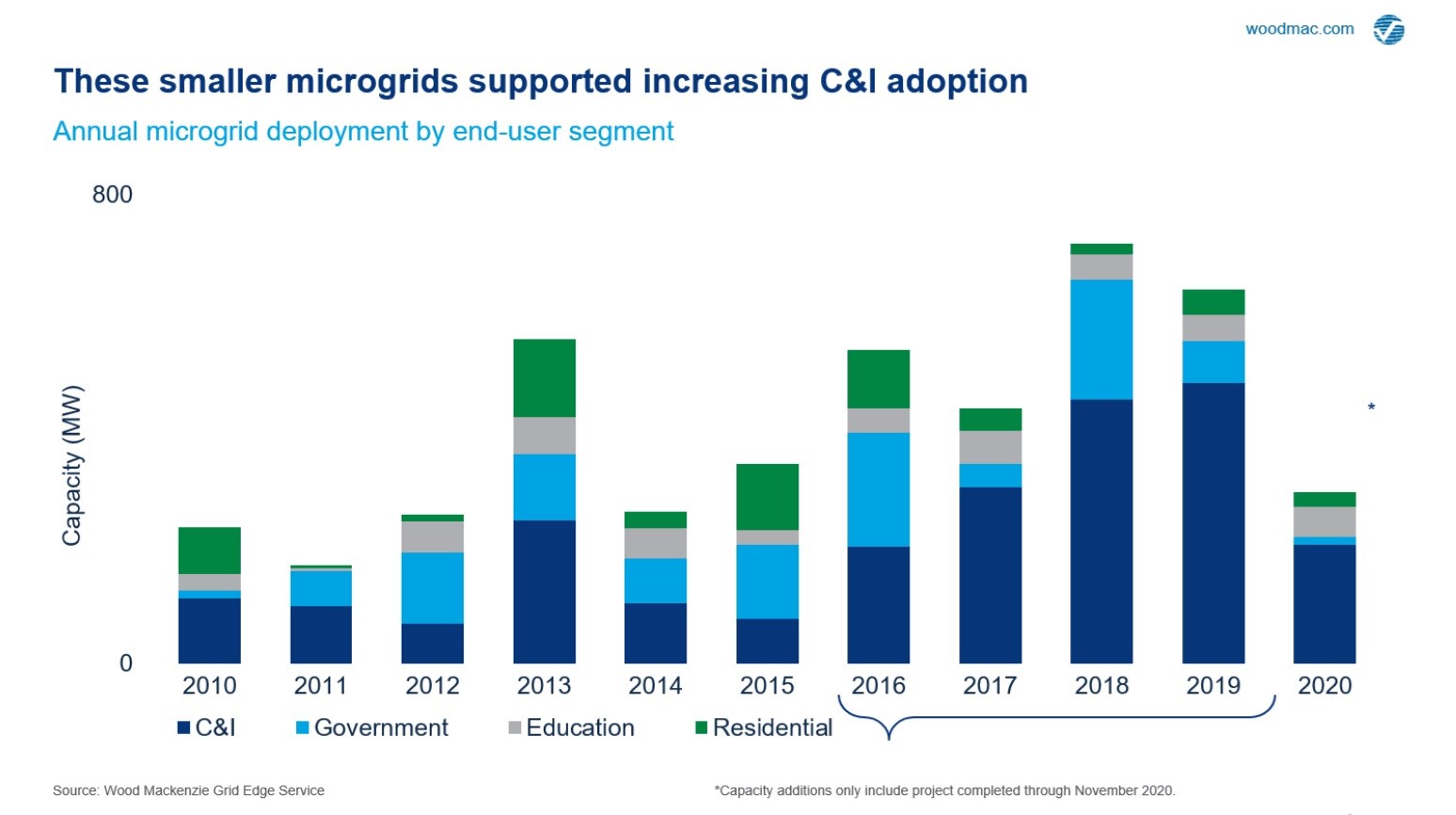 woodmac.com

These smaller microgrids supported increasing C&I adoption

Annual microgrid deployment by end-user segment

800

Capacity (MW)

0

*

2010 2011 2012 2013 2014 2015 2016 2017 2018 2019 2020

C&I Government Education Residential

Source: Wood Mackenzie Grid Edge Service

*Capacity additions only include project completed through November 2020.